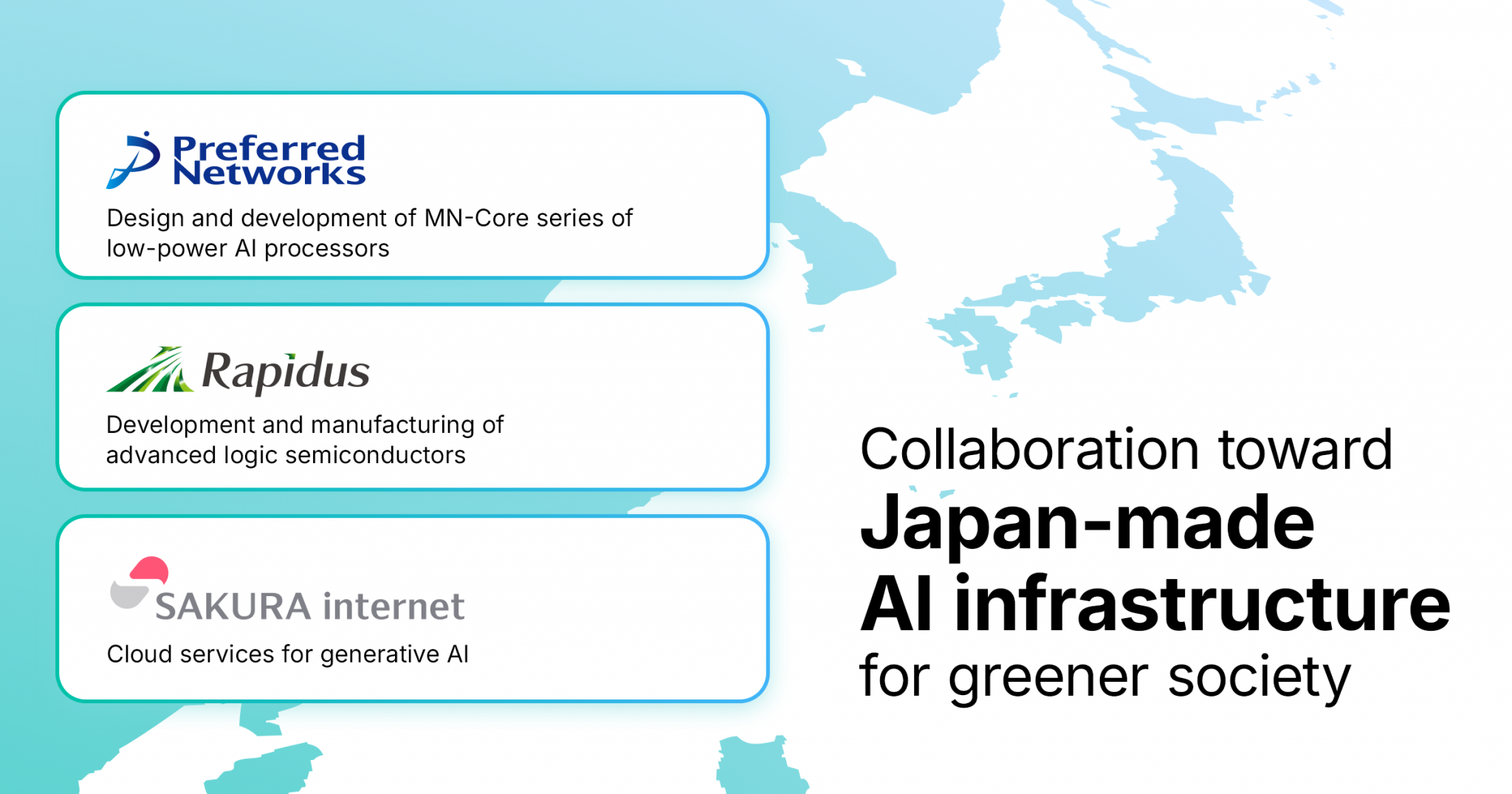 Preferred Networks

Design and development of MN-Core series of low-power AI processors

Rapidus

Development and manufacturing of advanced logic semiconductors

SAKURA internet

Cloud services for generative AI

Collaboration toward
Japan-made
AI infrastructure
for greener society